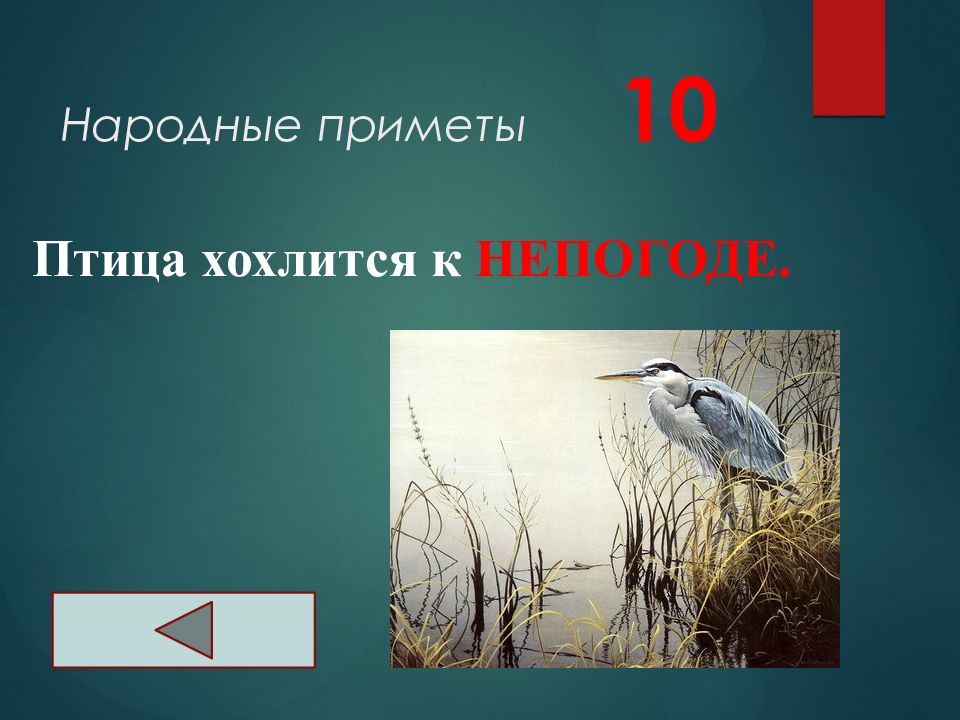 Народные приметы 10

Птица хохлится к НЕПОГОДЕ.